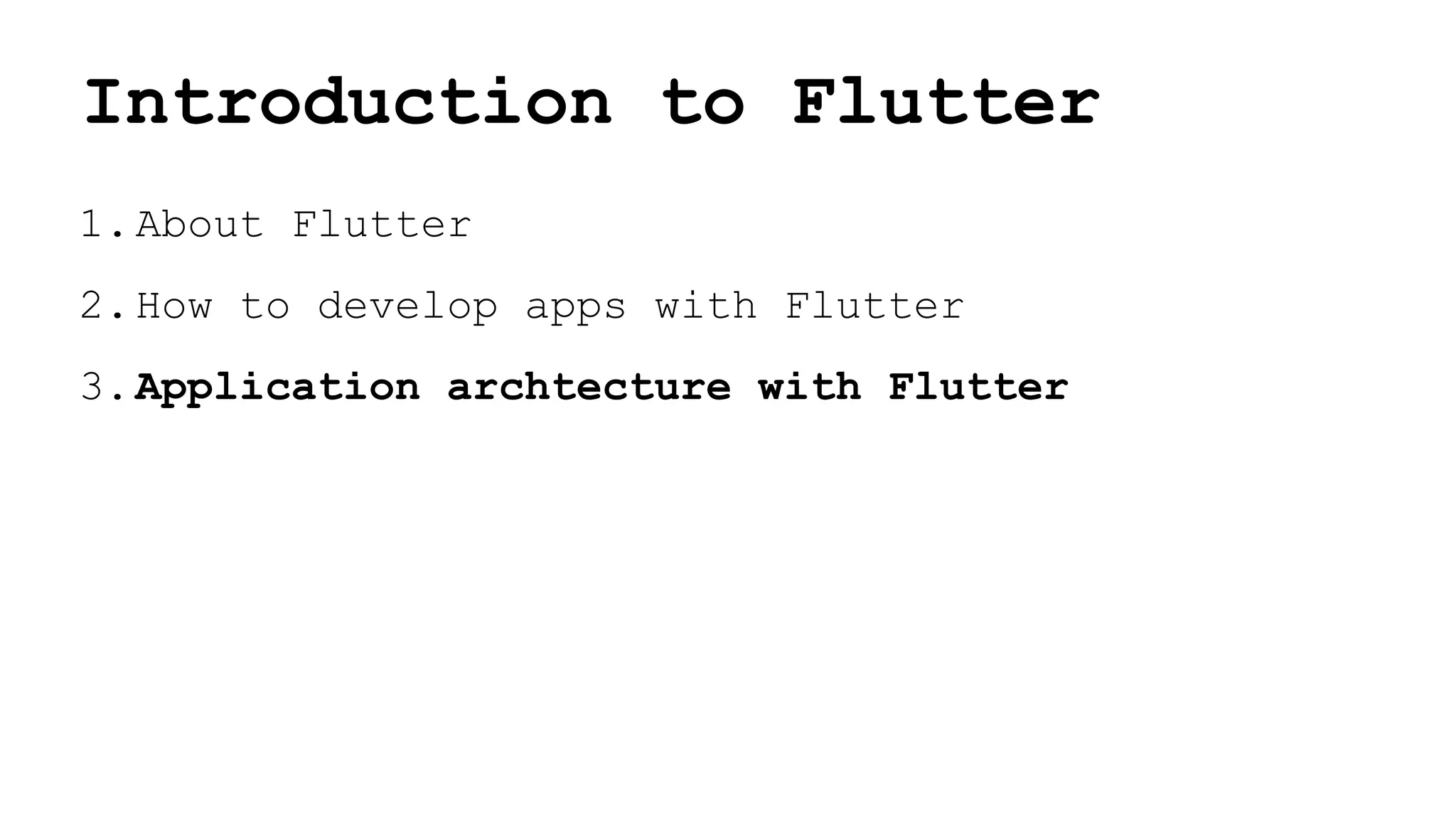 Introduction to Flutter

1. About Flutter

2. How to develop apps with Flutter

3. Application archtecture with Flutter